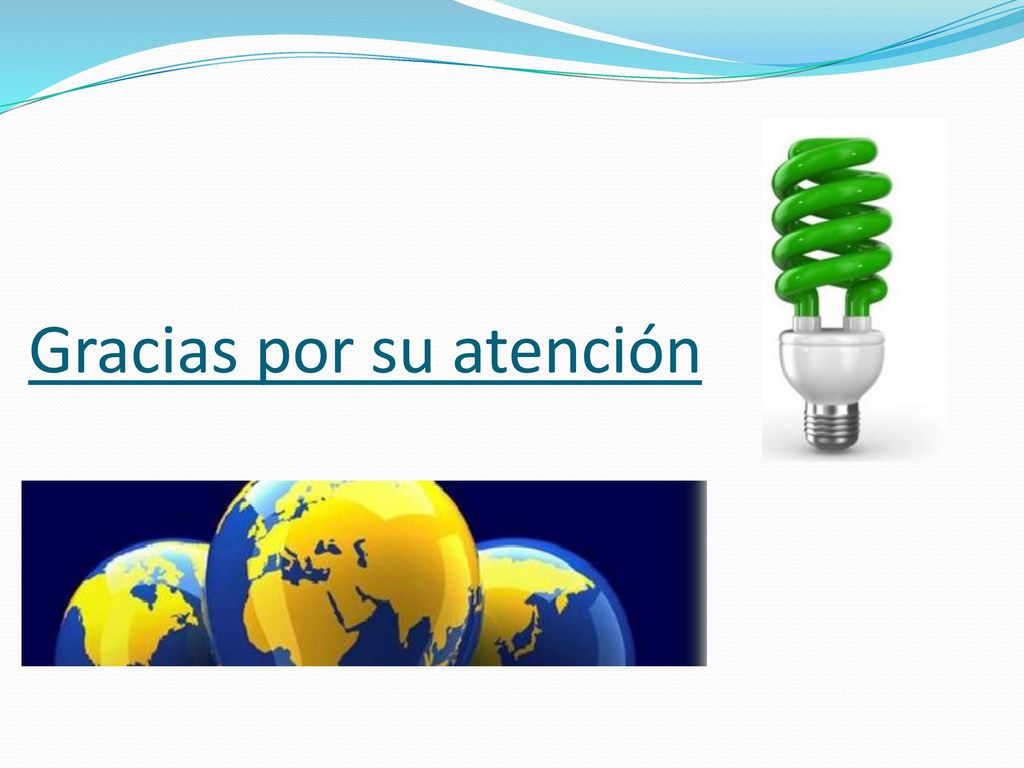 Gracias por su atención